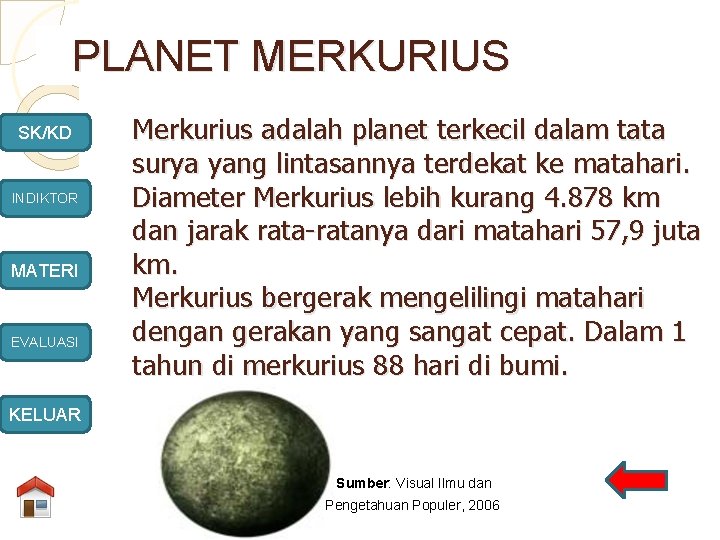 PLANET MERKURIUS

SK/KD

INDIKTOR

MATERI

EVALUASI

KELUAR

Merkurius adalah planet terkecil dalam tata surya yang lintasannya terdekat ke matahari. Diameter Merkurius lebih kurang 4.878 km dan jarak rata-ratanya dari matahari 57,9 juta km.
Merkurius bergerak mengelilingi matahari dengan gerakan yang sangat cepat. Dalam 1 tahun di merkurius 88 hari di bumi.

Sumber: Visual Ilmu dan Pengetahuan Populer, 2006